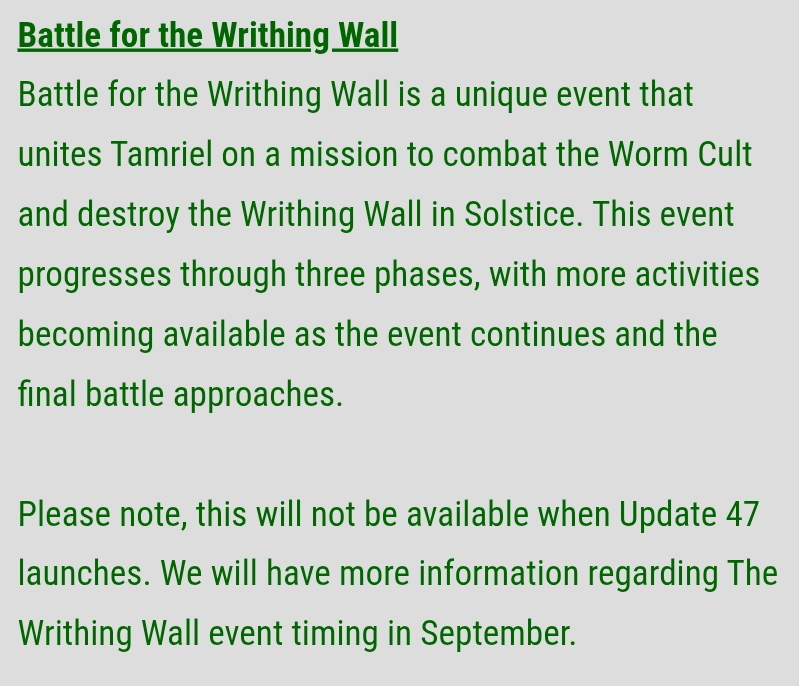 Battle for the Writhing Wall

Battle for the Writhing Wall is a unique event that unites Tamriel on a mission to combat the Worm Cult and destroy the Writhing Wall in Solstice. This event progresses through three phases, with more activities becoming available as the event continues and the final battle approaches.

Please note, this will not be available when Update 47 launches. We will have more information regarding The Writhing Wall event timing in September.